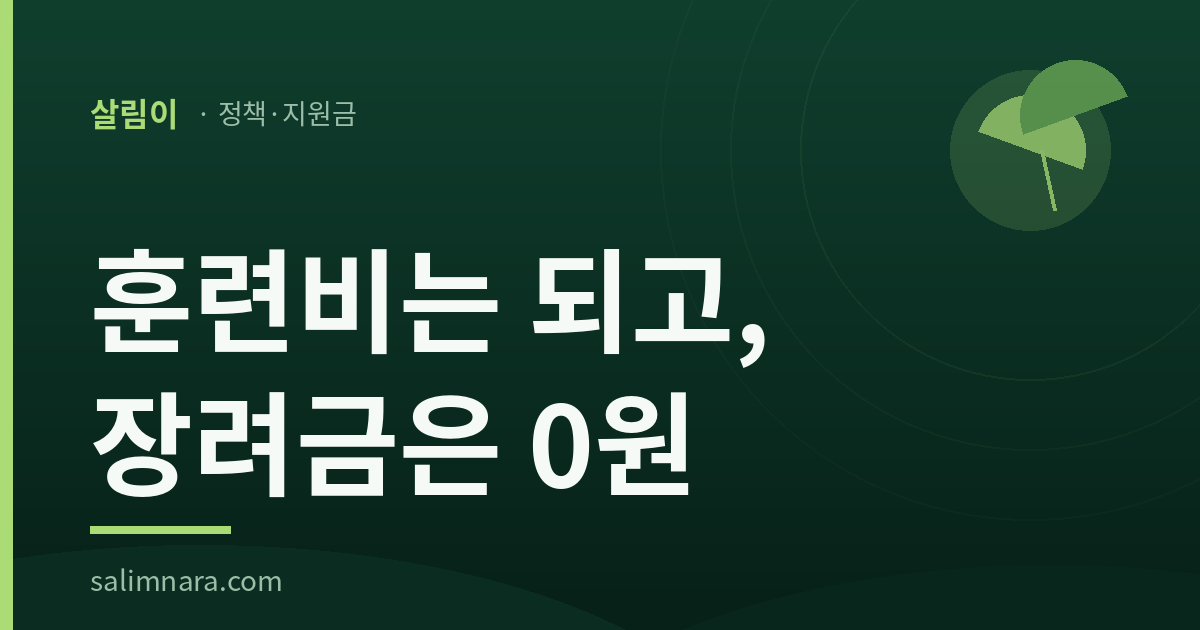 살림이 · 정책·지원금

훈련비는 되고,
장려금은 0원

salimnara.com